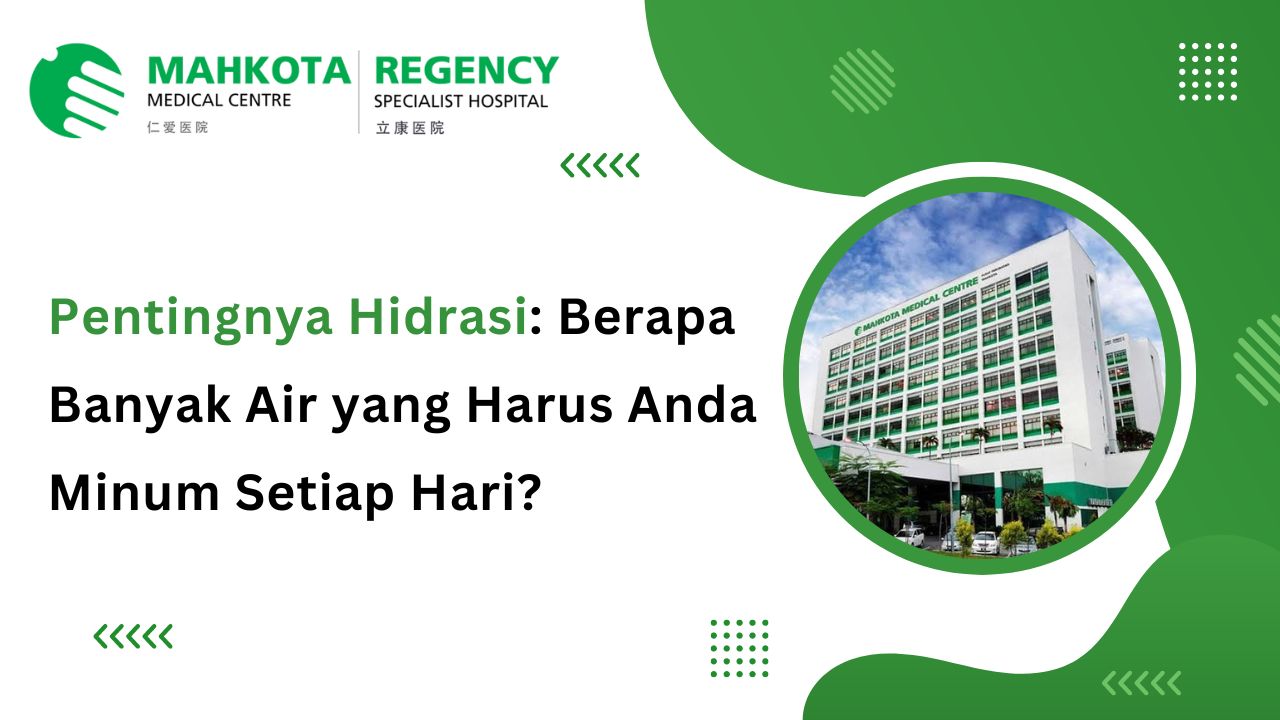 MAHKOTA
MEDICAL CENTRE
仁爱医院

REGENCY
SPECIALIST HOSPITAL
立康医院

Pentingnya Hidrasi: Berapa Banyak Air yang Harus Anda Minum Setiap Hari?

MAHKOTA MEDICAL CENTRE